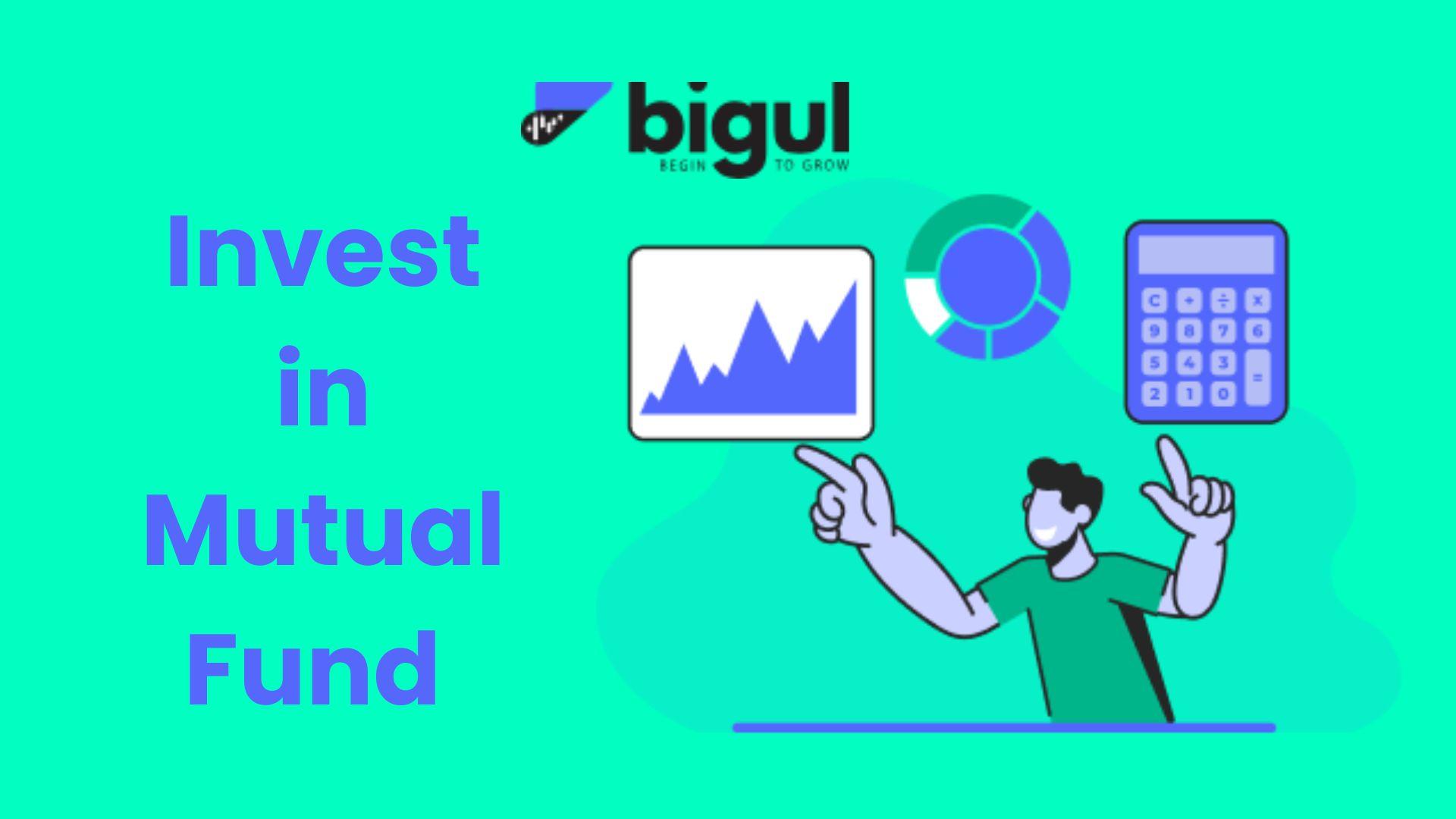 bigul
BEGIN TO GROW

Invest in Mutual Fund

C + ÷ x
9 8 7 6
5 4 3 =
2 1 0